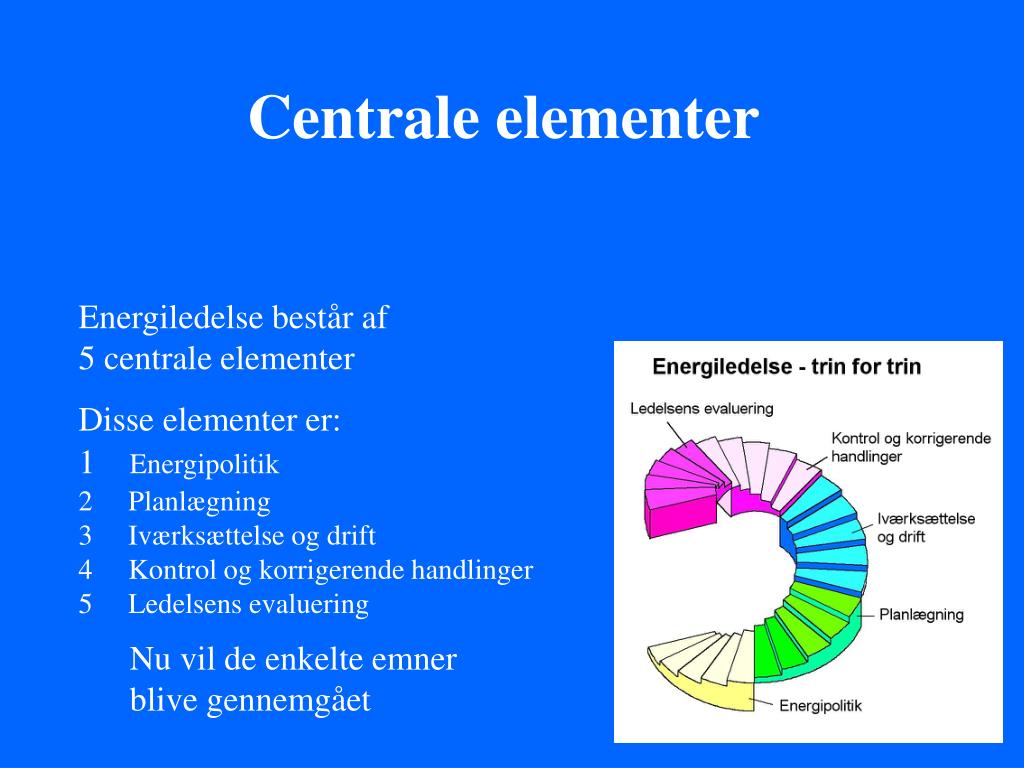 Centrale elementer

Energiledelse består af
5 centrale elementer

Disse elementer er:
1 Energipolitik
2 Planlægning
3 Iværksættelse og drift
4 Kontrol og korrigerende handlinger
5 Ledelsens evaluering

Nu vil de enkelte emner
blive gennemgået

Energiledelse - trin for trin

Ledelsens evaluering

Kontrol og korrigerende handlinger

Iværksættelse og drift

Planlægning

Energipolitik